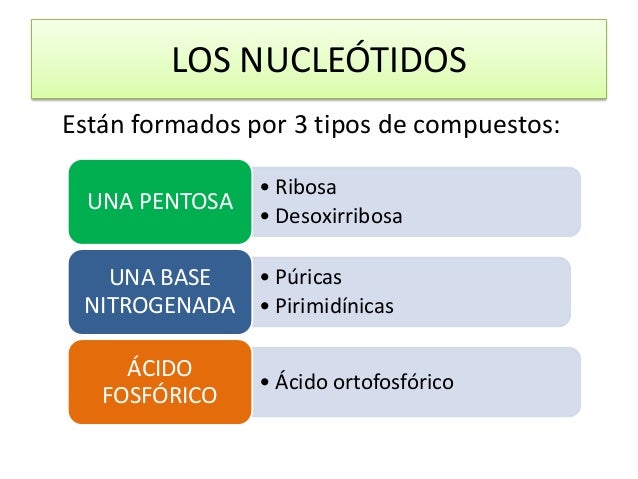 LOS NUCLEÓTIDOS

Están formados por 3 tipos de compuestos:

UNA PENTOSA
• Ribosa
• Desoxirribosa

UNA BASE NITROGENADA
• Púricas
• Pirimidínicas

ÁCIDO FOSFÓRICO
• Ácido ortofosfórico